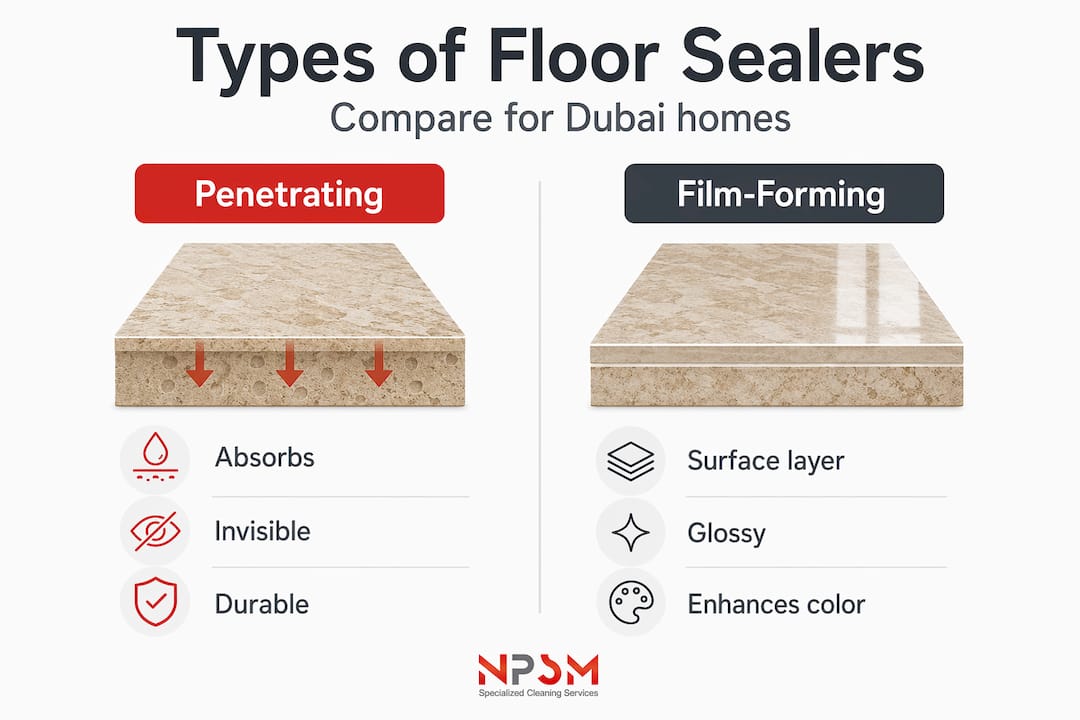 Types of Floor Sealers

Compare for Dubai homes

Penetrating

Absorbs

Invisible

Durable

Film-Forming

Surface layer

Glossy

Enhances color

NPSM
Specialized Cleaning Services